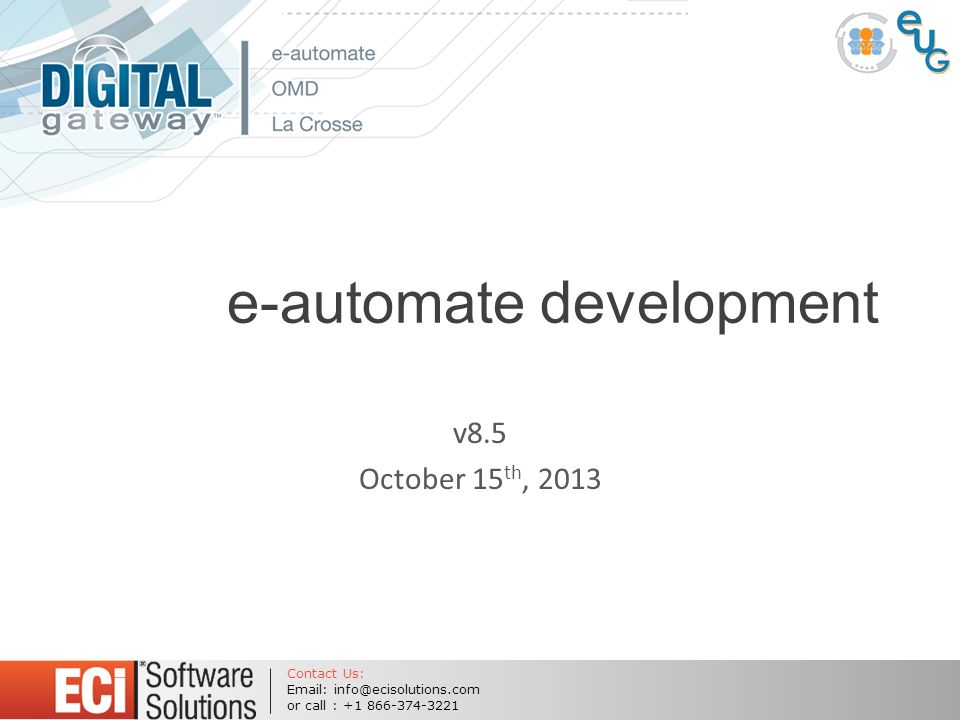 DIGITAL gateway™

e-automate
OMD
La Crosse

eUG

e-automate development

v8.5
October 15$^{th}$, 2013

ECi Software Solutions

Contact Us:
Email: info@ecisolutions.com
or call : +1 866-374-3221